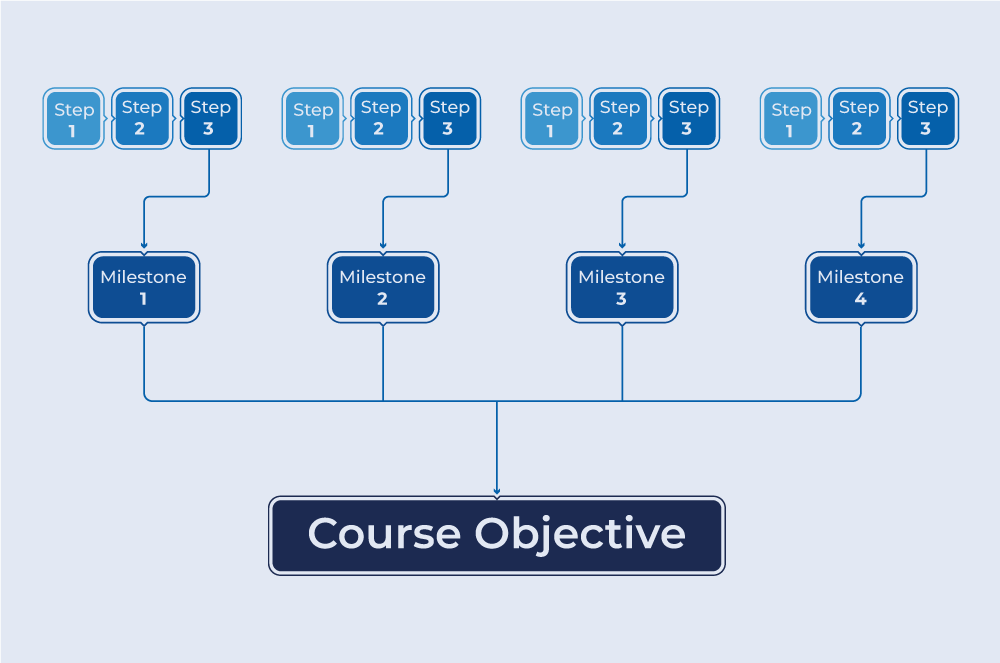 Step 1 Step 2 Step 3

Step 1 Step 2 Step 3

Step 1 Step 2 Step 3

Step 1 Step 2 Step 3

Milestone 1

Milestone 2

Milestone 3

Milestone 4

Course Objective